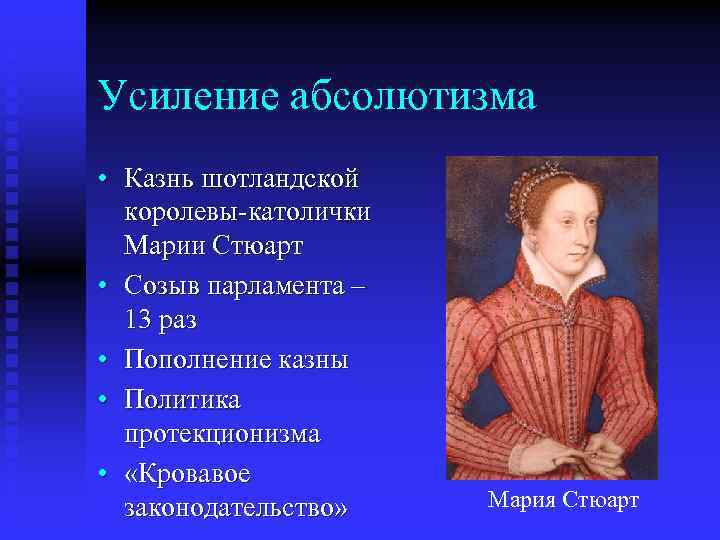 Усиление абсолютизма

• Казнь шотландской королевы-католички Марии Стюарт
• Созыв парламента – 13 раз
• Пополнение казны
• Политика протекционизма
• «Кровавое законодательство»

Мария Стюарт